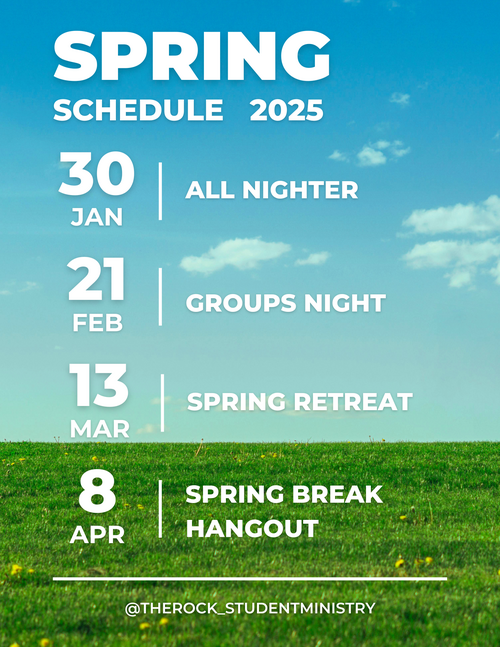 SPRING
SCHEDULE 2025

30
JAN
ALL NIGHTER

21
FEB
GROUPS NIGHT

13
MAR
SPRING RETREAT

8
APR
SPRING BREAK HANGOUT

@THEROCK_STUDENTMINISTRY